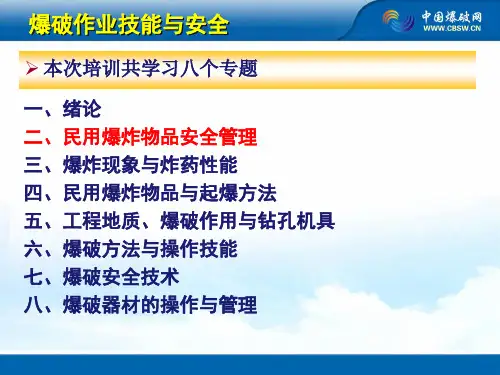 爆破作业技能与安全

中国爆破网
WWW.CBSW.CN

➢ 本次培训共学习八个专题

一、绪论
二、民用爆炸物品安全管理
三、爆炸现象与炸药性能
四、民用爆炸物品与起爆方法
五、工程地质、爆破作用与钻孔机具
六、爆破方法与操作技能
七、爆破安全技术
八、爆破器材的操作与管理